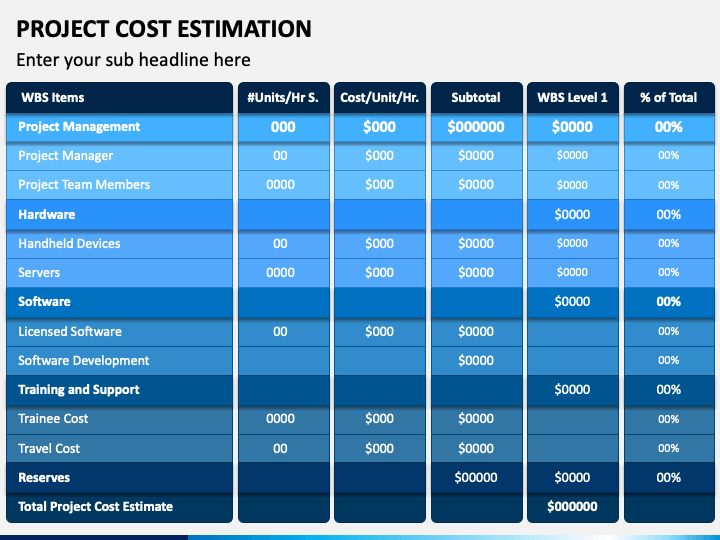 PROJECT COST ESTIMATION

Enter your sub headline here

| WBS Items | #Units/Hr S. | Cost/Unit/Hr. | Subtotal | WBS Level 1 | % of Total |
|---|---|---|---|---|---|
| Project Management | 000 | \$000 | \$000000 | \$0000 | 00% |
| Project Manager | 00 | \$000 | \$0000 | \$0000 | 00% |
| Project Team Members | 0000 | \$000 | \$0000 | \$0000 | 00% |
| Hardware | | | | \$0000 | 00% |
| Handheld Devices | 00 | \$000 | \$0000 | \$0000 | 00% |
| Servers | 0000 | \$000 | \$0000 | \$0000 | 00% |
| Software | | | | \$0000 | 00% |
| Licensed Software | 00 | \$000 | \$0000 | | 00% |
| Software Development | | | \$0000 | | 00% |
| Training and Support | | | | \$0000 | 00% |
| Trainee Cost | 0000 | \$000 | \$0000 | | 00% |
| Travel Cost | 00 | \$000 | \$0000 | | 00% |
| Reserves | | | \$00000 | \$0000 | 00% |
| Total Project Cost Estimate | | | | \$000000 | |